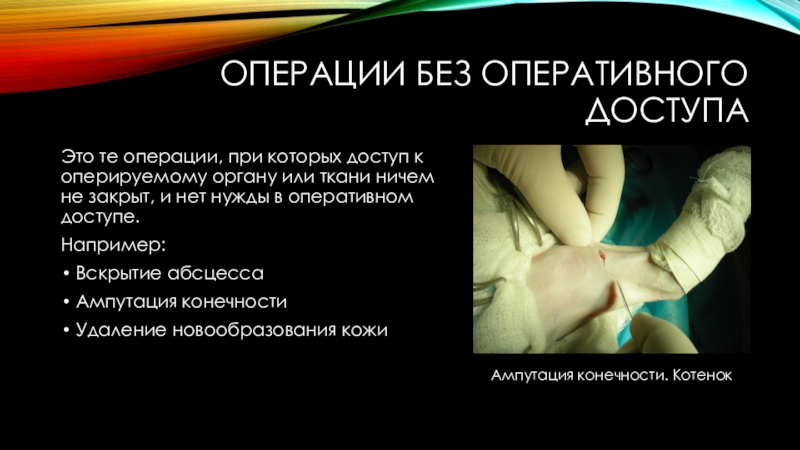 ОПЕРАЦИИ БЕЗ ОПЕРАТИВНОГО ДОСТУПА

Это те операции, при которых доступ к оперируемому органу или ткани ничем не закрыт, и нет нужды в оперативном доступе.

Например:

• Вскрытие абсцесса
• Ампутация конечности
• Удаление новообразования кожи

Ампутация конечности. Котенок